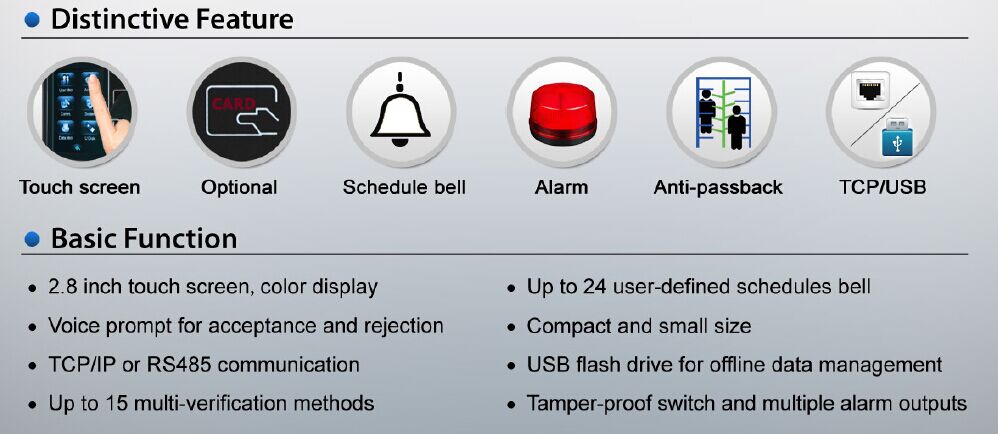 Distinctive Feature

CARD

Touch screen

Optional

Schedule bell

Alarm

Anti-passback

TCP/USB

Basic Function

• 2.8 inch touch screen, color display

• Voice prompt for acceptance and rejection

• TCP/IP or RS485 communication

• Up to 15 multi-verification methods

• Up to 24 user-defined schedules bell

• Compact and small size

• USB flash drive for offline data management

• Tamper-proof switch and multiple alarm outputs